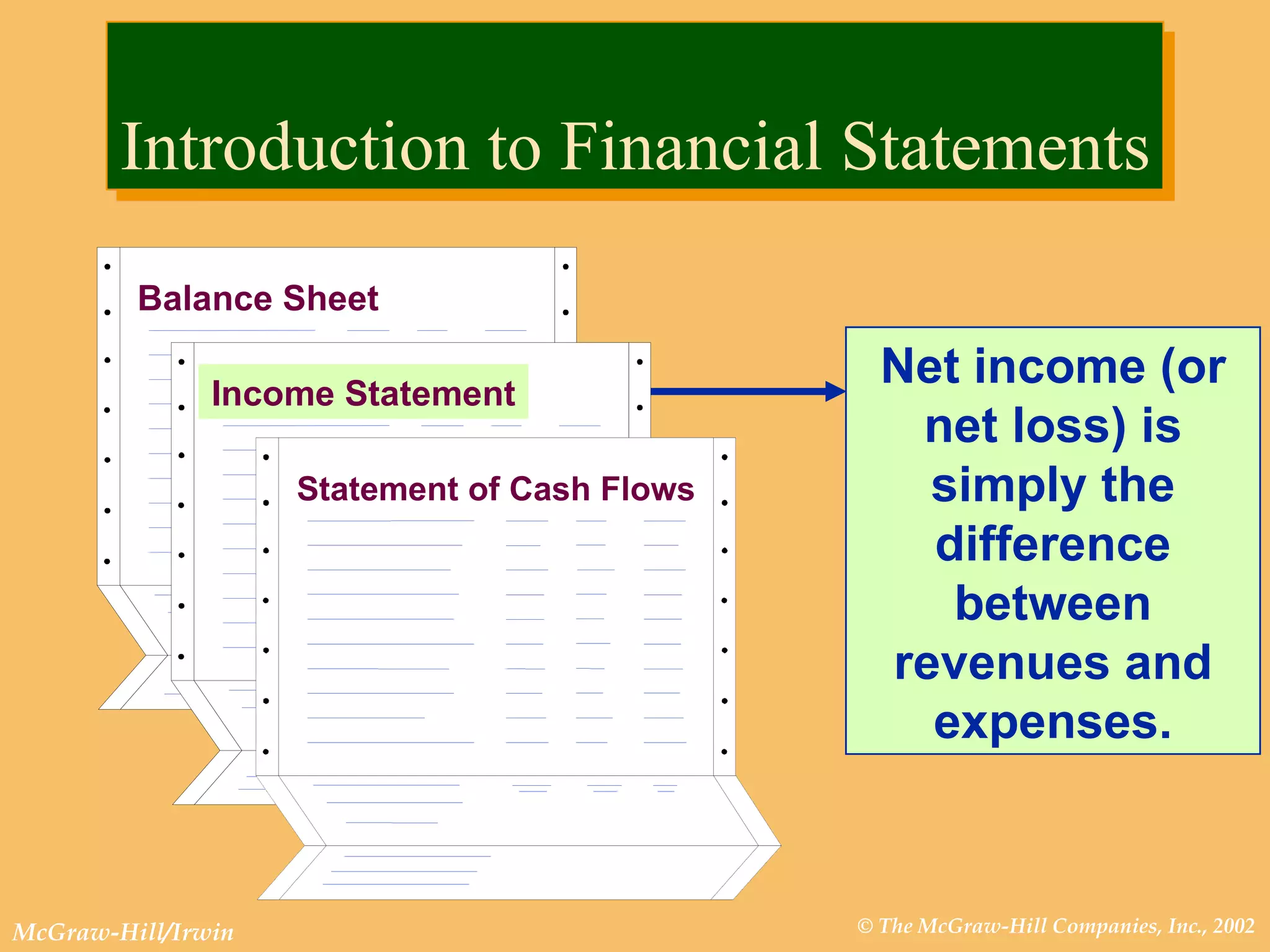 Introduction to Financial Statements

Balance Sheet

Income Statement

Statement of Cash Flows

Net income (or net loss) is simply the difference between revenues and expenses.

McGraw-Hill/Irwin

© The McGraw-Hill Companies, Inc., 2002